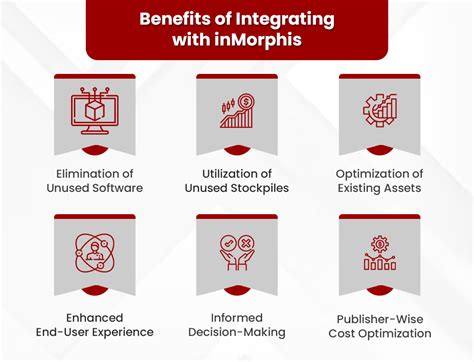 Benefits of Integrating with inMorphis

Elimination of Unused Software

Utilization of Unused Stockpiles

Optimization of Existing Assets

Enhanced End-User Experience

Informed Decision-Making

Publisher-Wise Cost Optimization